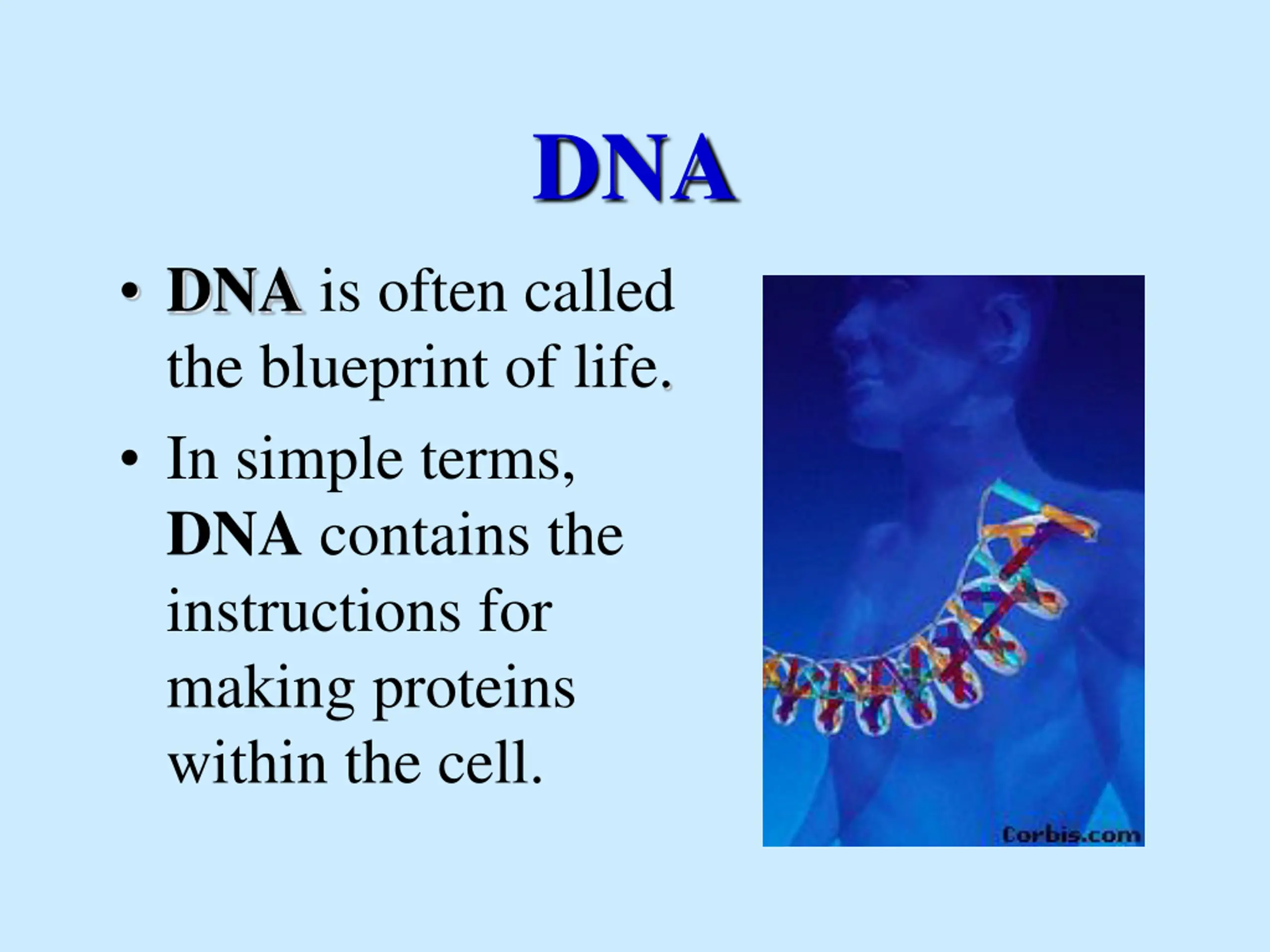 DNA

• DNA is often called the blueprint of life.

• In simple terms, DNA contains the instructions for making proteins within the cell.

Corbis.com